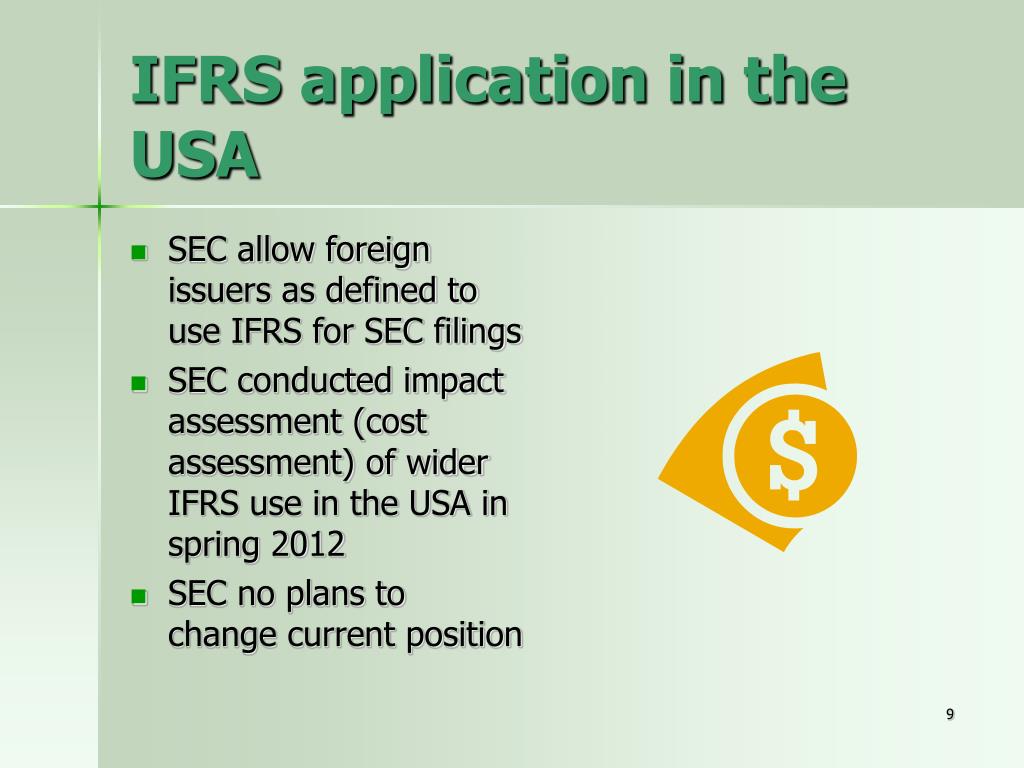 IFRS application in the USA

- SEC allow foreign issuers as defined to use IFRS for SEC filings
- SEC conducted impact assessment (cost assessment) of wider IFRS use in the USA in spring 2012
- SEC no plans to change current position

$

9